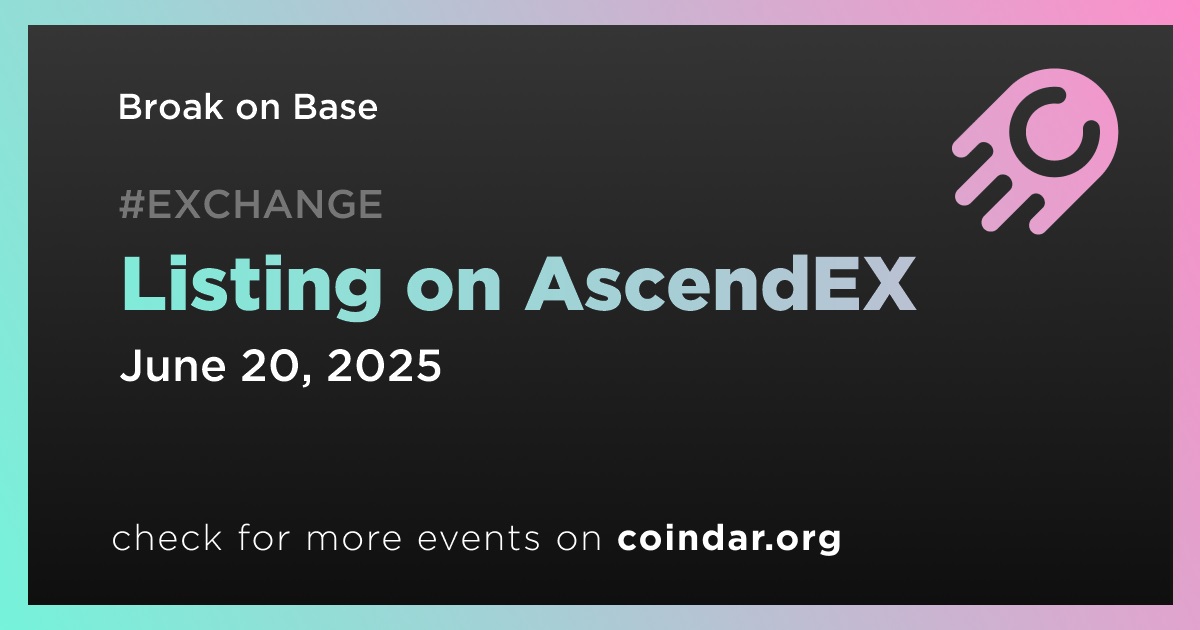 Broak on Base

#EXCHANGE

Listing on AscendEX

June 20, 2025

check for more events on coindar.org